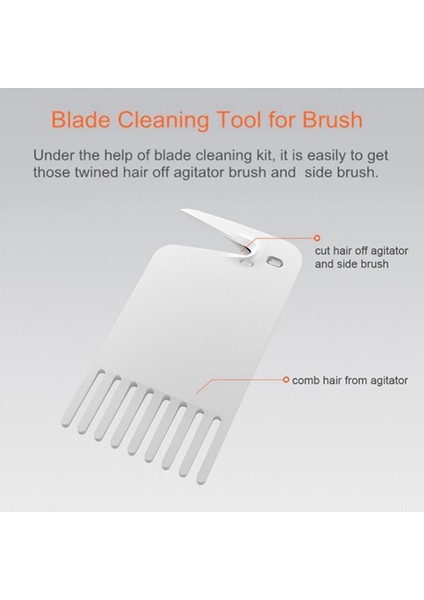 Blade Cleaning Tool for Brush

Under the help of blade cleaning kit, it is easily to get those twined hair off agitator brush and side brush.

cut hair off agitator and side brush

comb hair from agitator